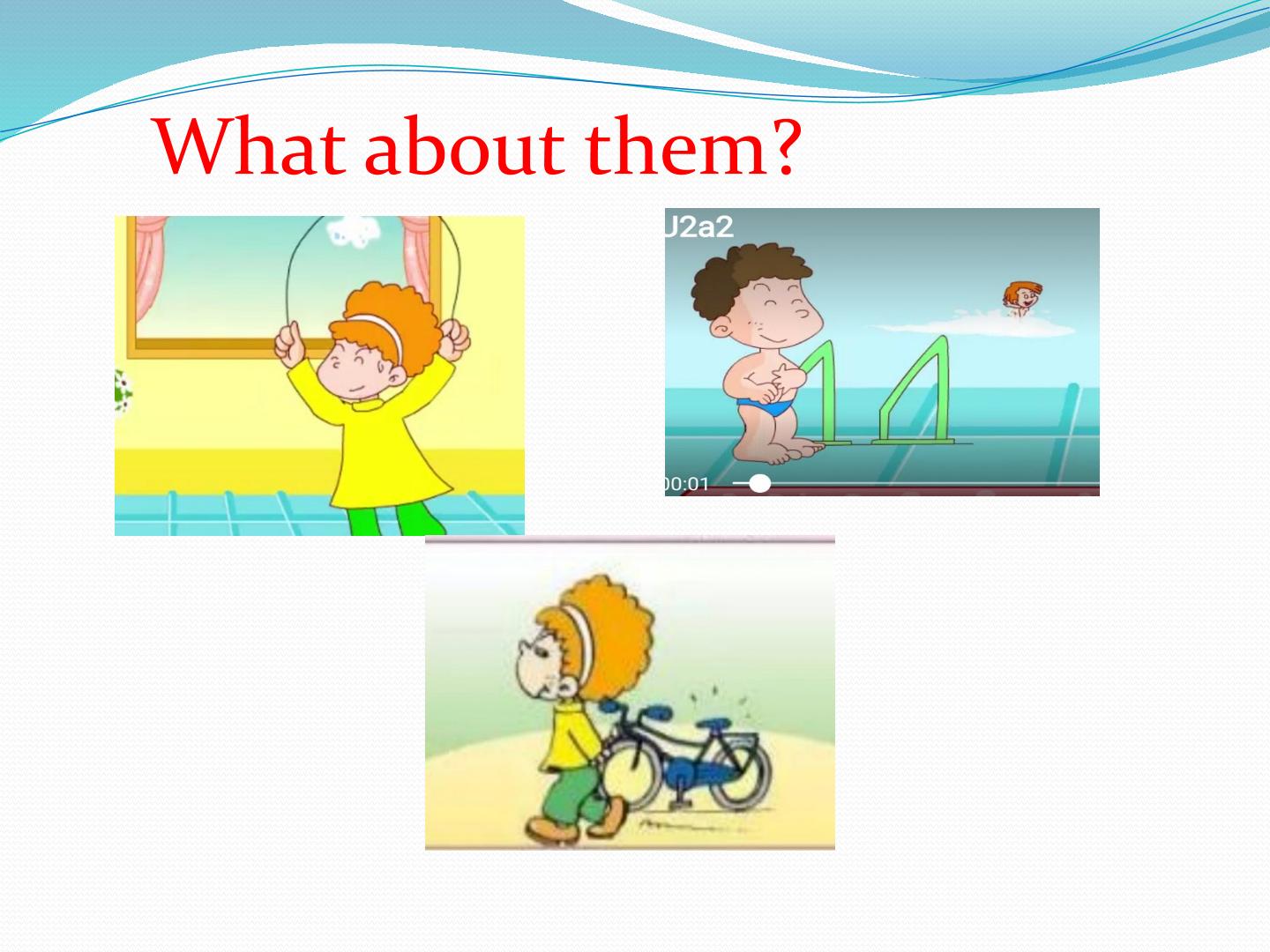 What about them?

U2a2

00:01